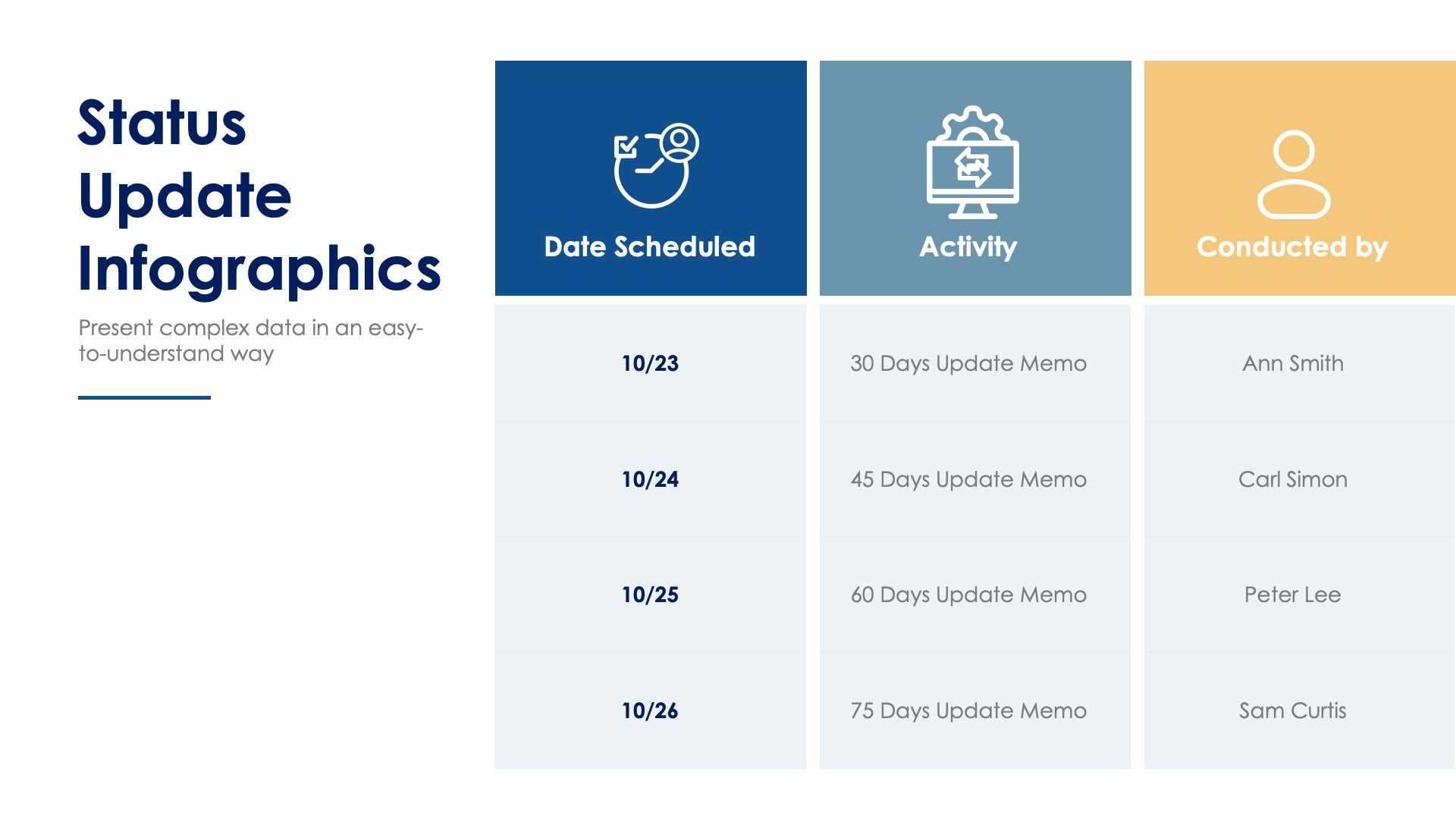 Status Update Infographics

Present complex data in an easy-to-understand way

| Date Scheduled | Activity | Conducted by |
|---|---|---|
| 10/23 | 30 Days Update Memo | Ann Smith |
| 10/24 | 45 Days Update Memo | Carl Simon |
| 10/25 | 60 Days Update Memo | Peter Lee |
| 10/26 | 75 Days Update Memo | Sam Curtis |